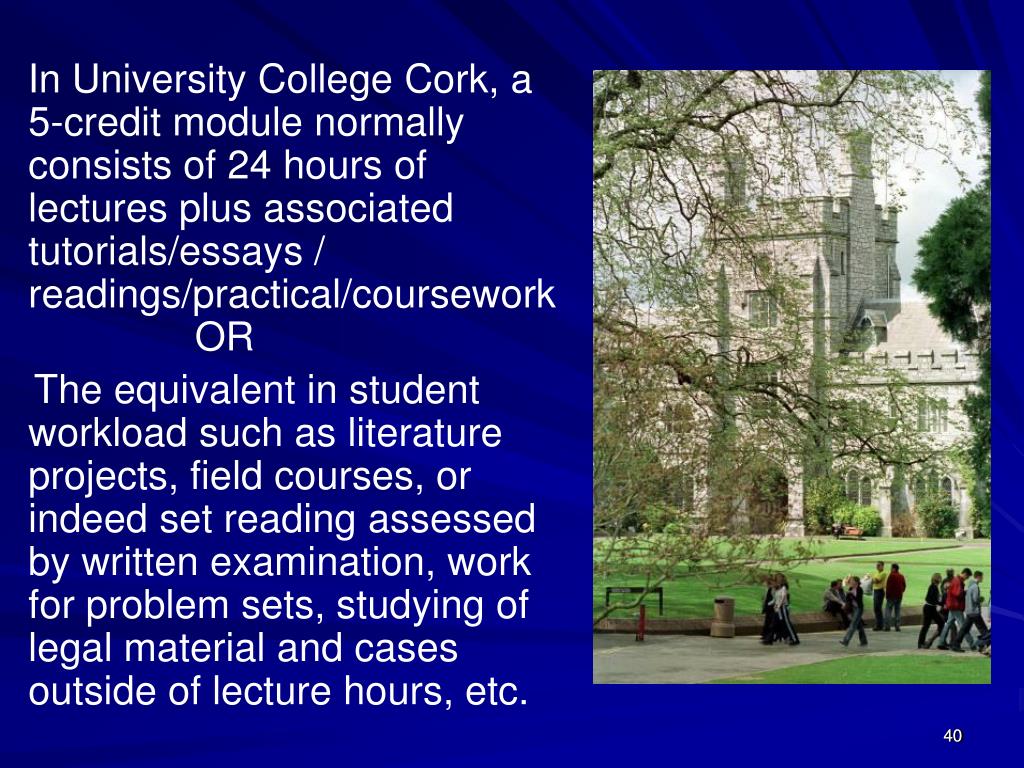 In University College Cork, a 5-credit module normally consists of 24 hours of lectures plus associated tutorials/essays / readings/practical/coursework

OR

The equivalent in student workload such as literature projects, field courses, or indeed set reading assessed by written examination, work for problem sets, studying of legal material and cases outside of lecture hours, etc.

40